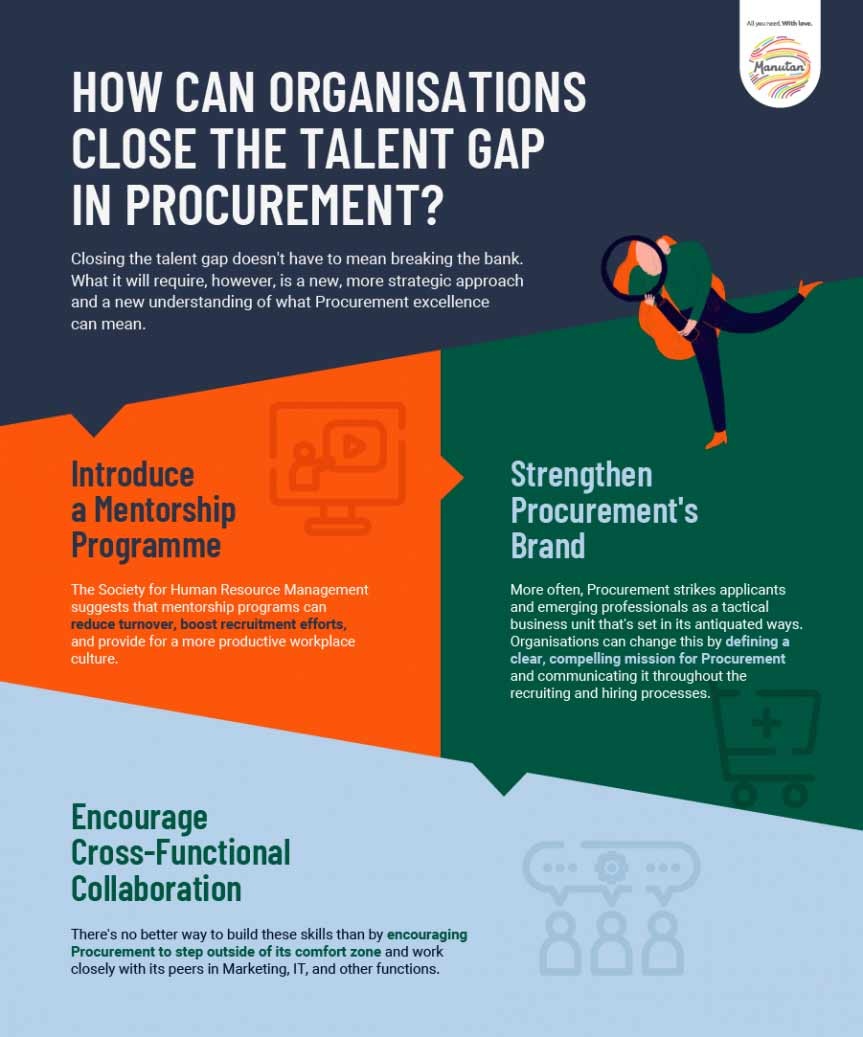 All you need. With love.
Manutan

HOW CAN ORGANISATIONS CLOSE THE TALENT GAP IN PROCUREMENT?

Closing the talent gap doesn't have to mean breaking the bank. What it will require, however, is a new, more strategic approach and a new understanding of what Procurement excellence can mean.

Introduce a Mentorship Programme

The Society for Human Resource Management suggests that mentorship programs can reduce turnover, boost recruitment efforts, and provide for a more productive workplace culture.

Strengthen Procurement's Brand

More often, Procurement strikes applicants and emerging professionals as a tactical business unit that's set in its antiquated ways. Organisations can change this by defining a clear, compelling mission for Procurement and communicating it throughout the recruiting and hiring processes.

Encourage Cross-Functional Collaboration

There's no better way to build these skills than by encouraging Procurement to step outside of its comfort zone and work closely with its peers in Marketing, IT, and other functions.